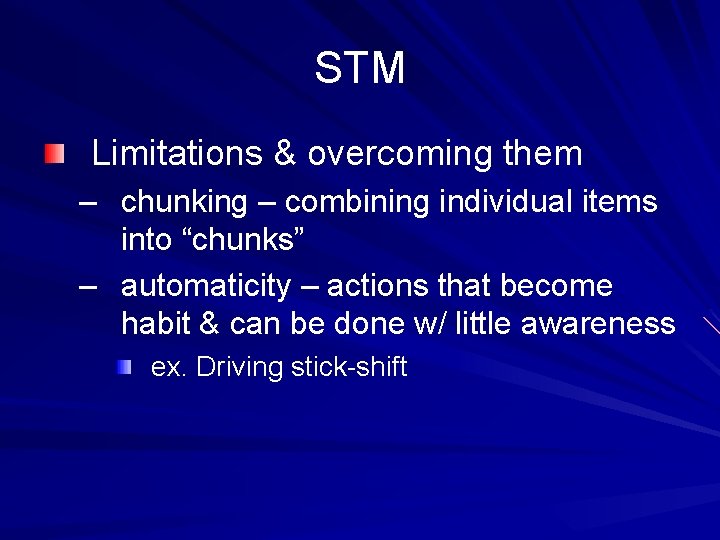 STM

Limitations & overcoming them

– chunking – combining individual items into “chunks”

– automaticity – actions that become habit & can be done w/ little awareness

ex. Driving stick-shift